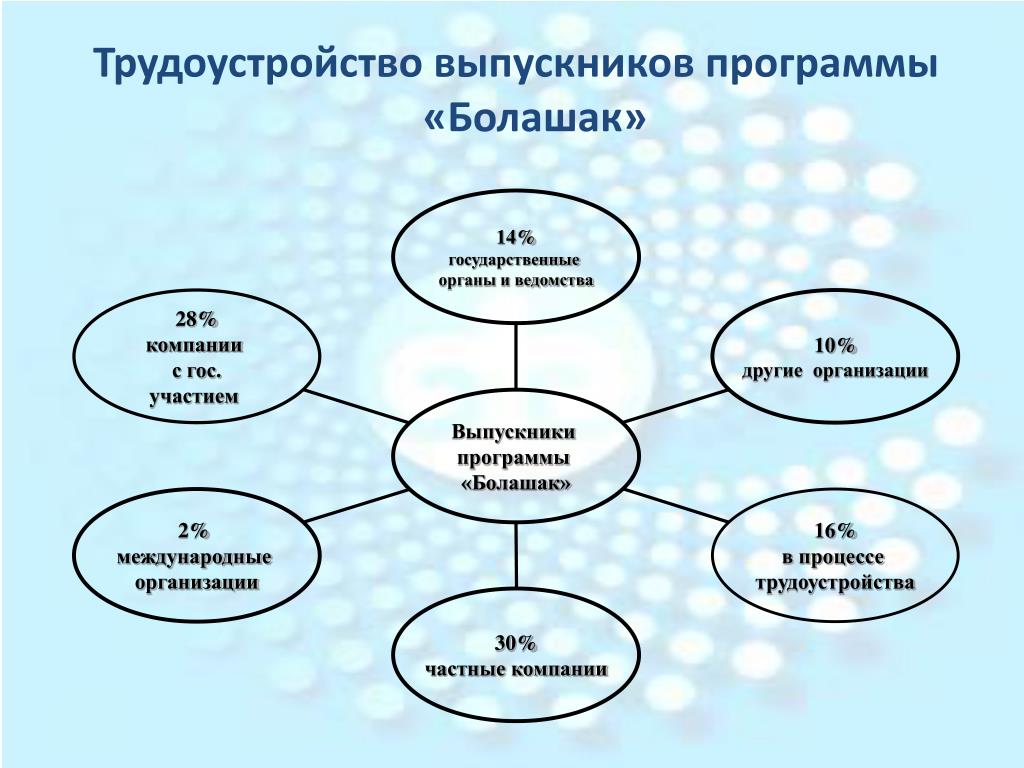 Трудоустройство выпускников программы «Болашак»

14%
государственные органы и ведомства

28%
компании с гос. участием

10%
другие организации

Выпускники программы «Болашак»

2%
международные организации

16%
в процессе трудоустройства

30%
частные компании